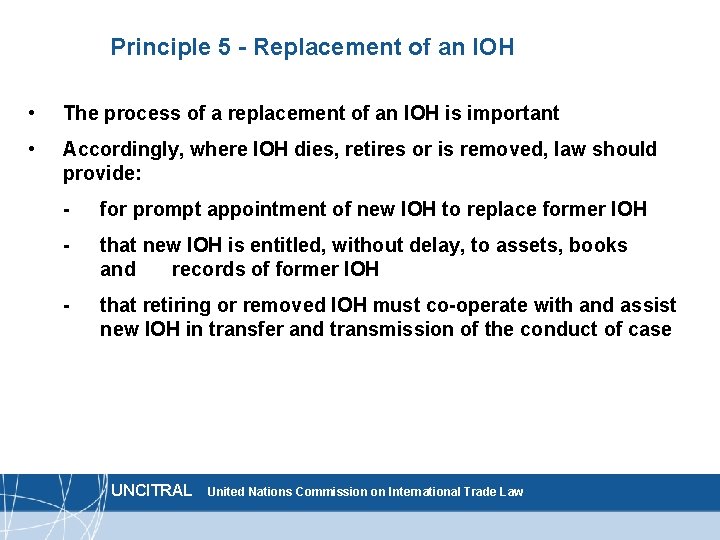 Principle 5 - Replacement of an IOH

• The process of a replacement of an IOH is important

• Accordingly, where IOH dies, retires or is removed, law should provide:

- for prompt appointment of new IOH to replace former IOH

- that new IOH is entitled, without delay, to assets, books and records of former IOH

- that retiring or removed IOH must co-operate with and assist new IOH in transfer and transmission of the conduct of case

UNCITRAL United Nations Commission on International Trade Law